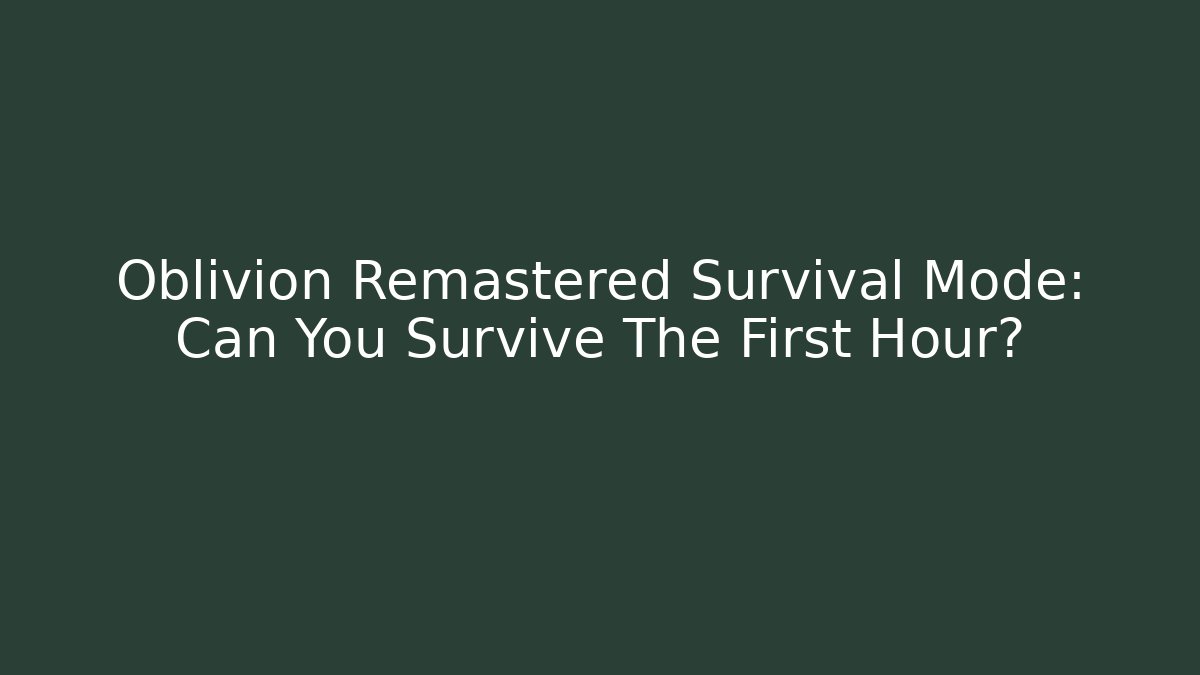 Oblivion Remastered Survival Mode: Can You Survive The First Hour?